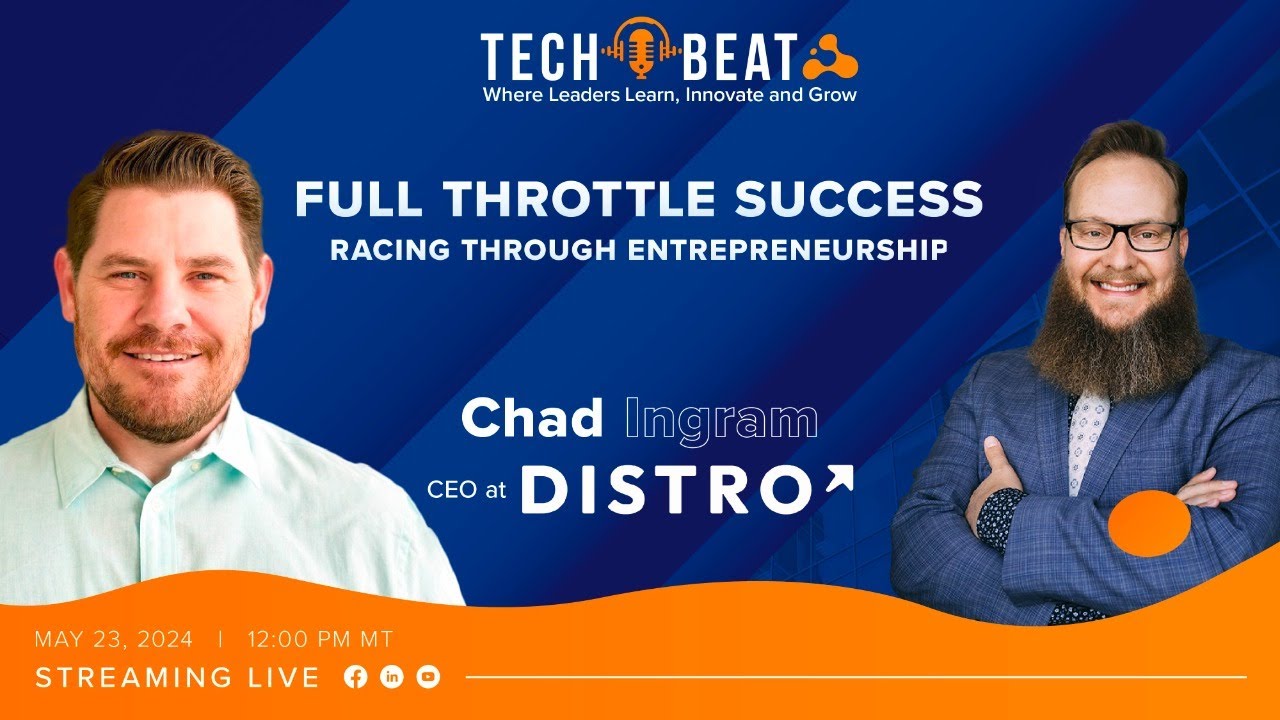 TECH BEAT
Where Leaders Learn, Innovate and Grow

FULL THROTTLE SUCCESS
RACING THROUGH ENTREPRENEURSHIP

Chad Ingram
CEO at DISTRO

MAY 23, 2024 | 12:00 PM MT
STREAMING LIVE